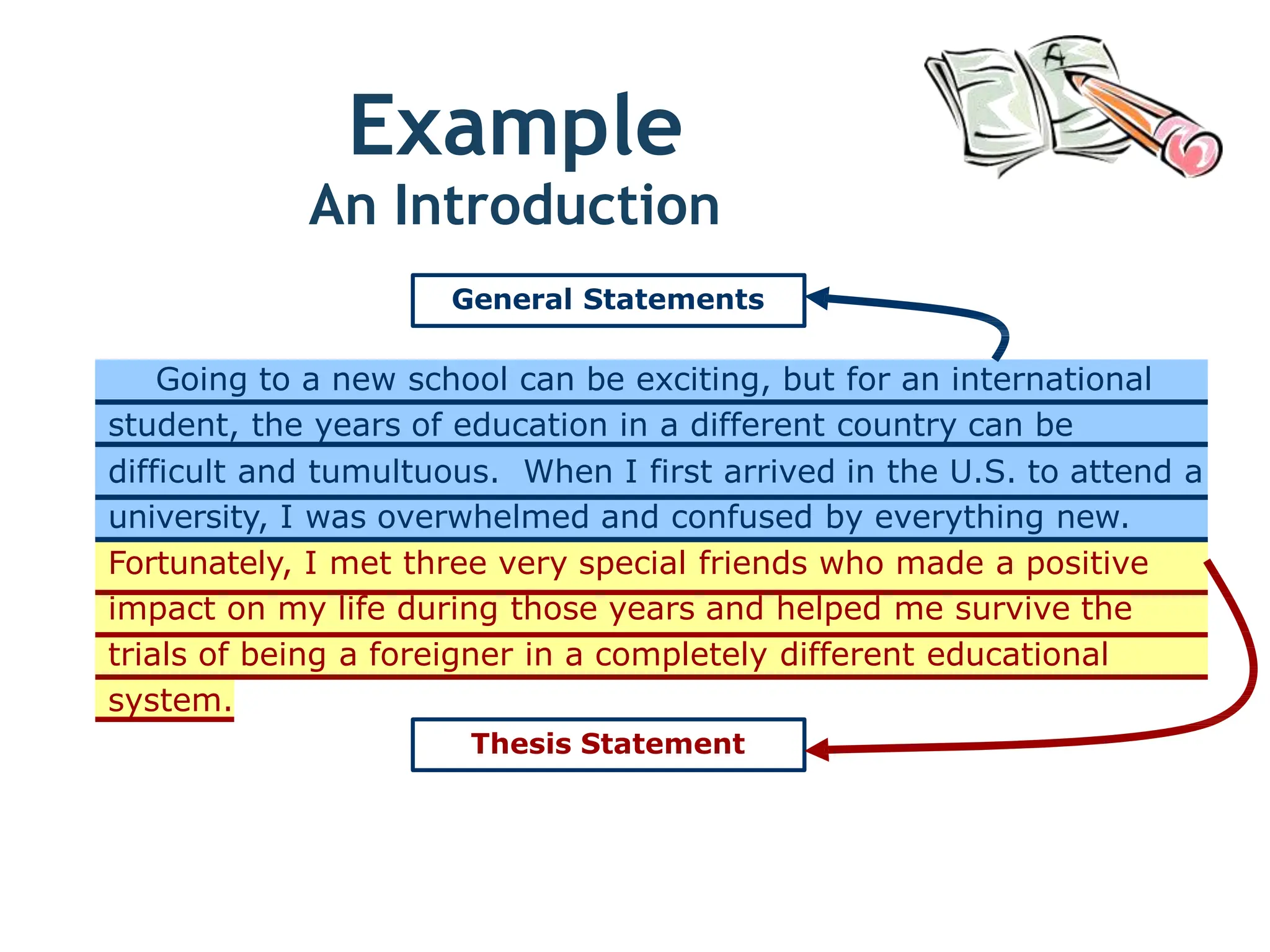 Example
An Introduction

General Statements

Going to a new school can be exciting, but for an international student, the years of education in a different country can be difficult and tumultuous. When I first arrived in the U.S. to attend a university, I was overwhelmed and confused by everything new. Fortunately, I met three very special friends who made a positive impact on my life during those years and helped me survive the trials of being a foreigner in a completely different educational system.

Thesis Statement